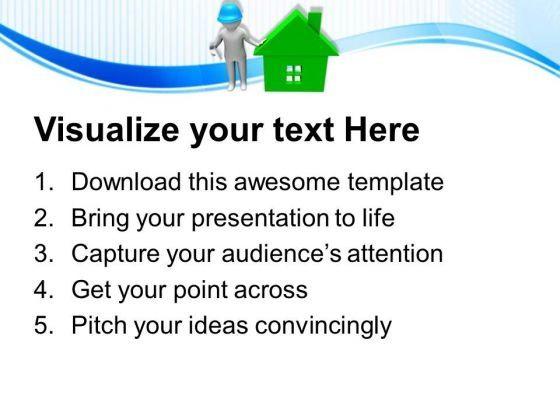 Visualize your text Here

1. Download this awesome template
2. Bring your presentation to life
3. Capture your audience's attention
4. Get your point across
5. Pitch your ideas convincingly